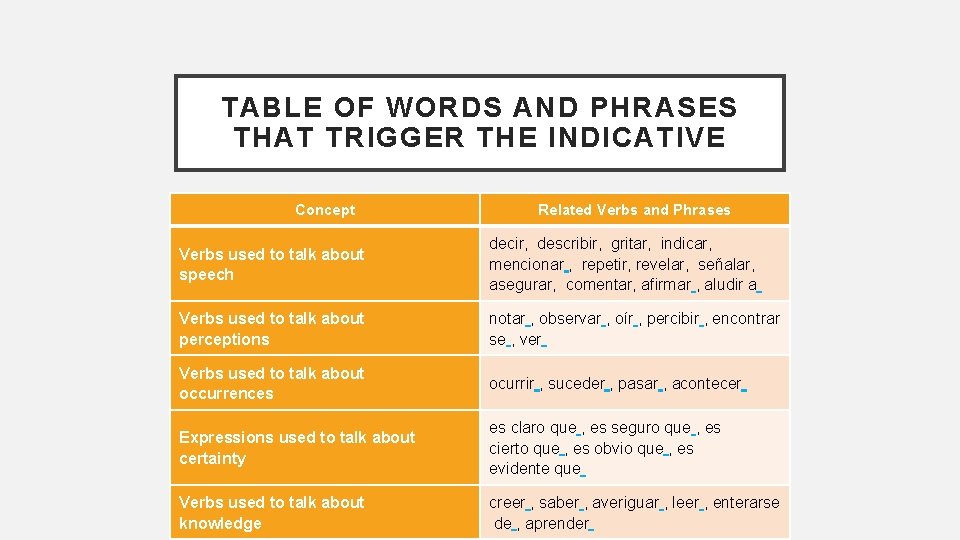 TABLE OF WORDS AND PHRASES THAT TRIGGER THE INDICATIVE

| Concept | Related Verbs and Phrases |
|---|---|
| Verbs used to talk about speech | decir, describir, gritar, indicar, mencionar, repetir, revelar, señalar, asegurar, comentar, afirmar, aludir a |
| Verbs used to talk about perceptions | notar, observar, oír, percibir, encontrar se, ver |
| Verbs used to talk about occurrences | ocurrir, suceder, pasar, acontecer |
| Expressions used to talk about certainty | es claro que, es seguro que, es cierto que, es obvio que, es evidente que |
| Verbs used to talk about knowledge | creer, saber, averiguar, leer, enterarse de, aprender |